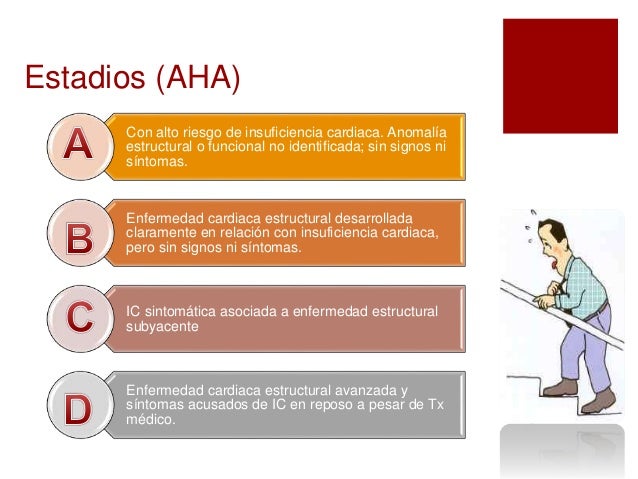 Estadios (AHA)

A
Con alto riesgo de insuficiencia cardiaca. Anomalía estructural o funcional no identificada; sin signos ni síntomas.

B
Enfermedad cardiaca estructural desarrollada claramente en relación con insuficiencia cardiaca, pero sin signos ni síntomas.

C
IC sintomática asociada a enfermedad estructural subyacente

D
Enfermedad cardiaca estructural avanzada y síntomas acusados de IC en reposo a pesar de Tx médico.